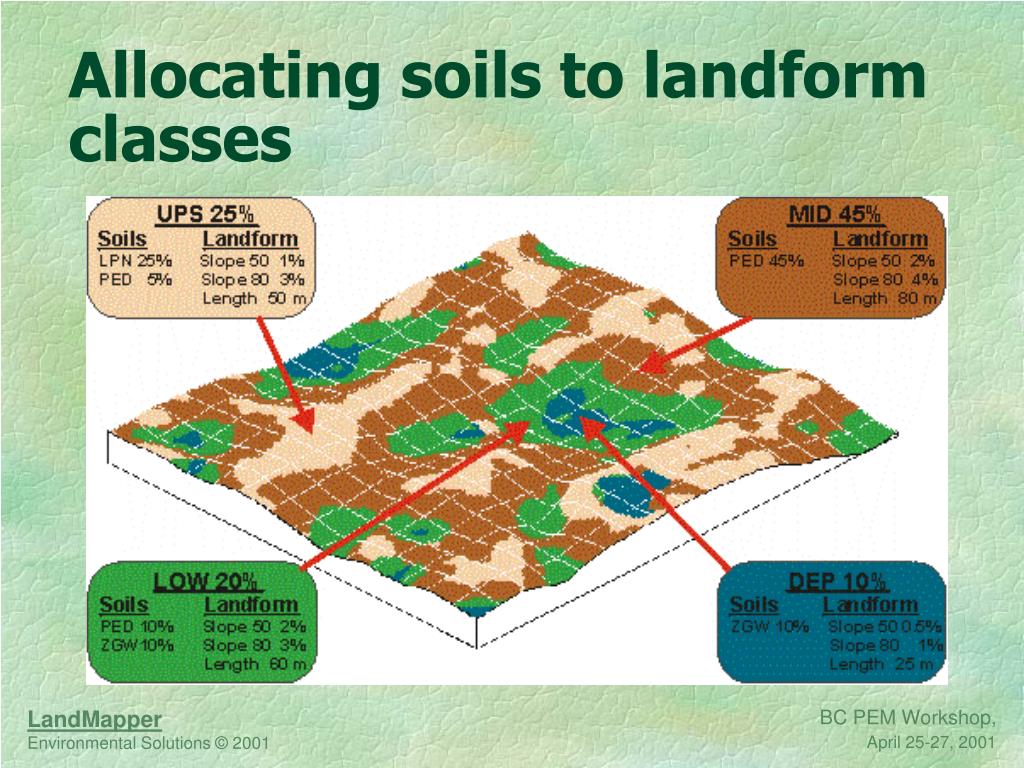 Allocating soils to landform classes

UPS 25%

| Soils | Landform |
|---|---|
| LPN 25% | Slope 50 1% |
| PED 5% | Slope 80 3% |
| | Length 50 m |

MID 45%

| Soils | Landform |
|---|---|
| PED 45% | Slope 50 2% |
| | Slope 80 4% |
| | Length 80 m |

LOW 20%

| Soils | Landform |
|---|---|
| PED 10% | Slope 50 2% |
| ZGW 10% | Slope 80 3% |
| | Length 60 m |

DEP 10%

| Soils | Landform |
|---|---|
| ZGW 10% | Slope 50 0.5% |
| | Slope 80 1% |
| | Length 25 m |

LandMapper
Environmental Solutions © 2001

BC PEM Workshop,
April 25-27, 2001